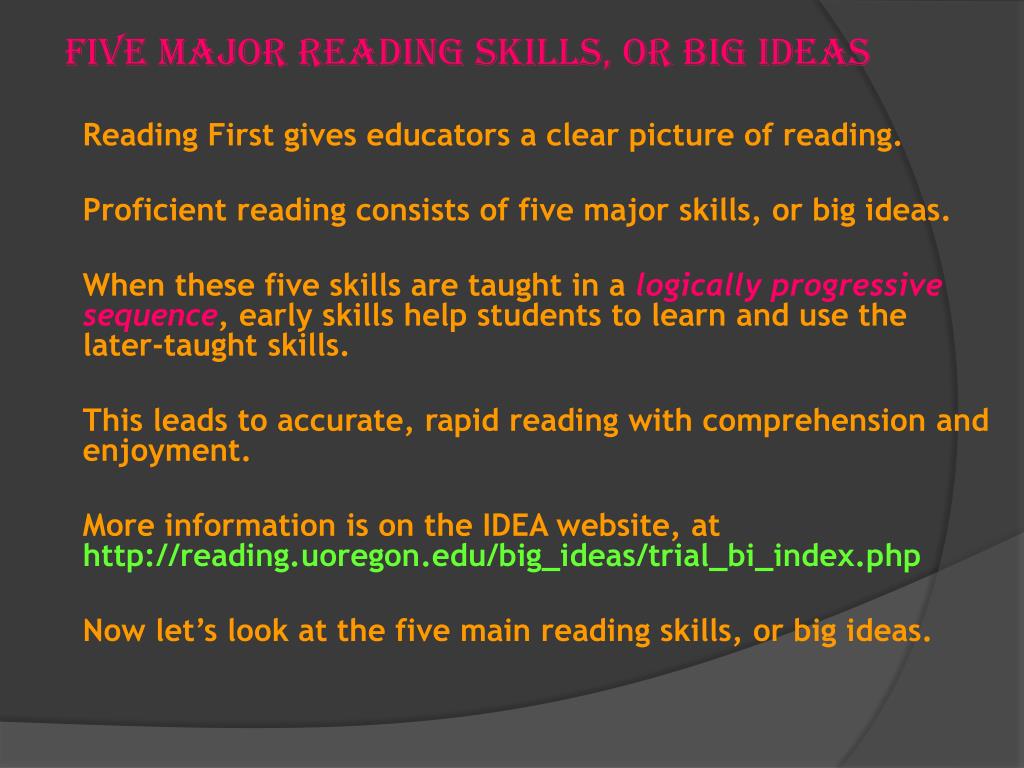 FIVE MAJOR READING SKILLS, OR BIG IDEAS

Reading First gives educators a clear picture of reading.

Proficient reading consists of five major skills, or big ideas.

When these five skills are taught in a logically progressive sequence, early skills help students to learn and use the later-taught skills.

This leads to accurate, rapid reading with comprehension and enjoyment.

More information is on the IDEA website, at http://reading.uoregon.edu/big_ideas/trial_bi_index.php

Now let's look at the five main reading skills, or big ideas.